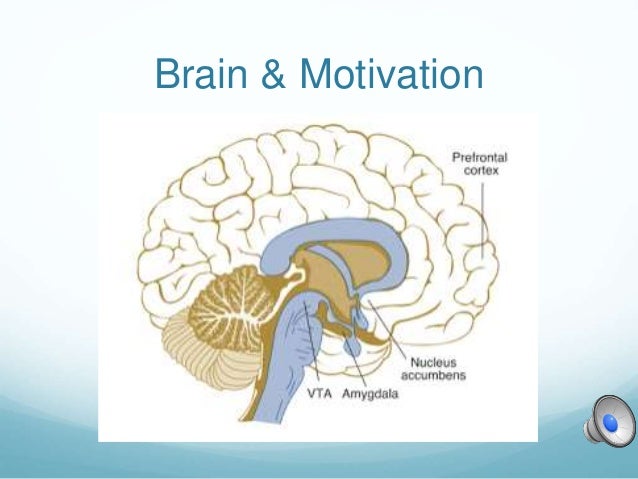 Brain & Motivation

Prefrontal cortex

Nucleus accumbens

VTA

Amygdala